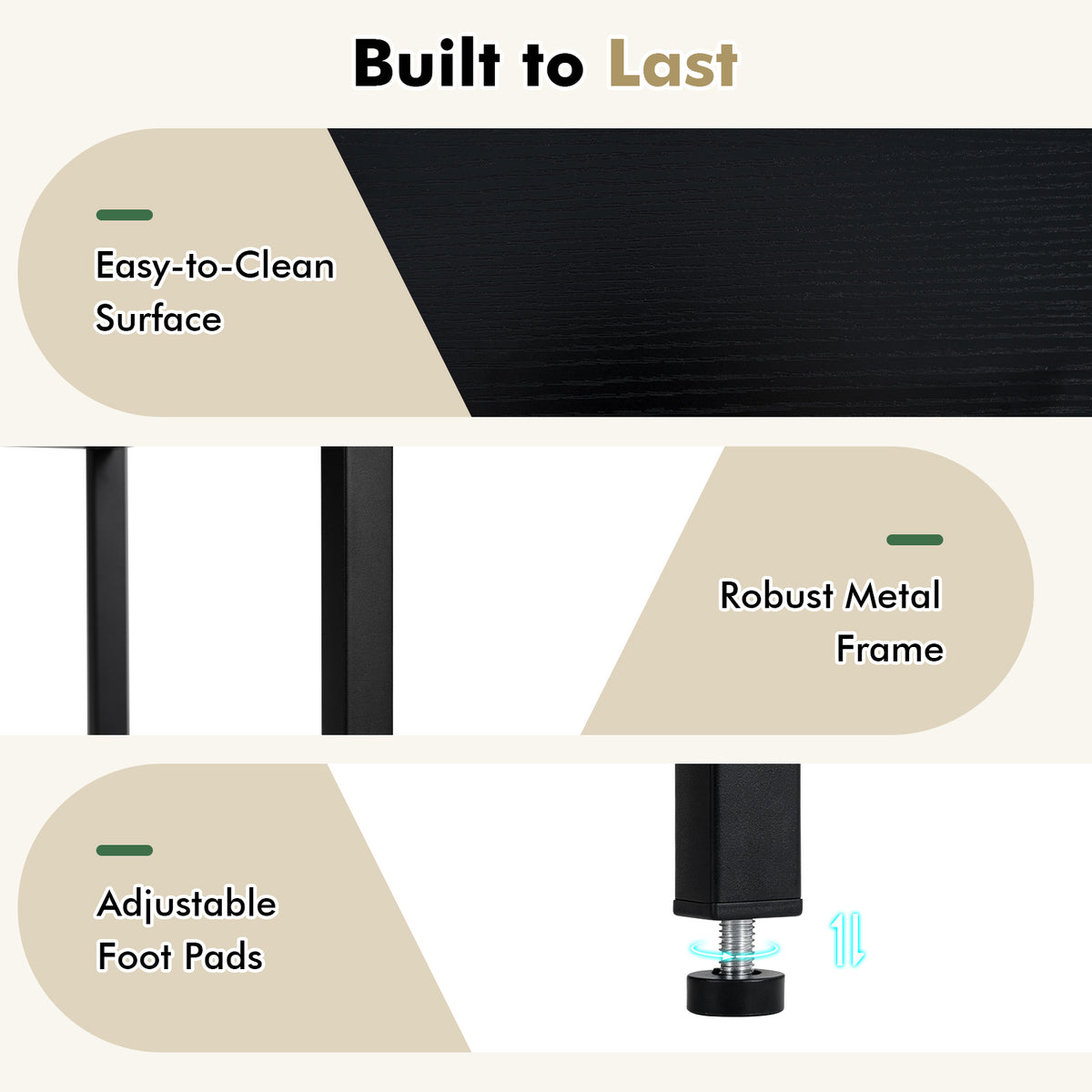 Built to Last

Easy-to-Clean Surface

Robust Metal Frame

Adjustable Foot Pads